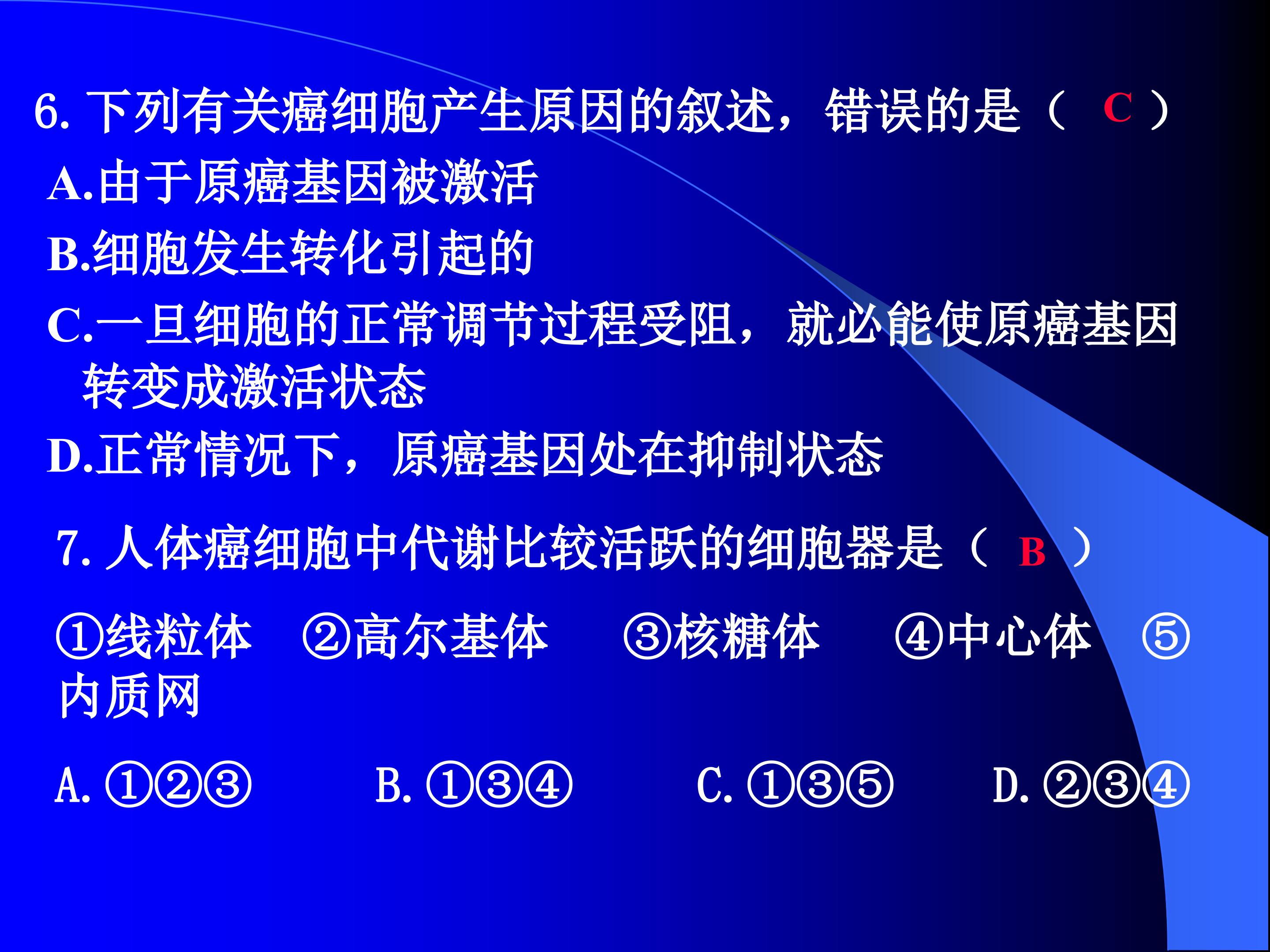 6.下列有关癌细胞产生原因的叙述，错误的是（ C ）

A.由于原癌基因被激活

B.细胞发生转化引起的

C.一旦细胞的正常调节过程受阻，就必能使原癌基因转变成激活状态

D.正常情况下，原癌基因处在抑制状态

7.人体癌细胞中代谢比较活跃的细胞器是（ B ）

①线粒体 ②高尔基体 ③核糖体 ④中心体 ⑤内质网

A.①②③ B.①③④ C.①③⑤ D.②③④